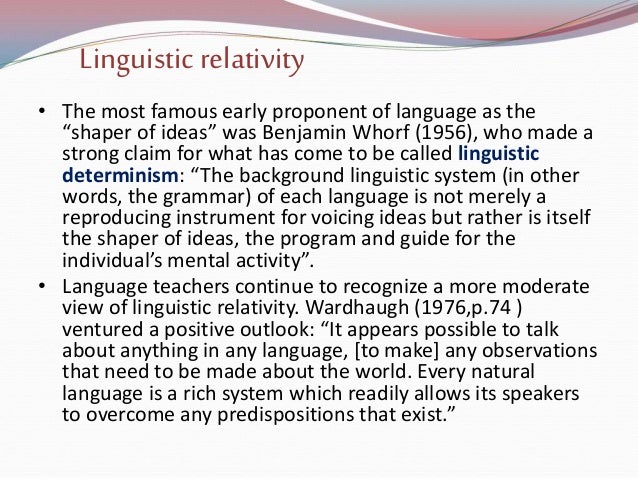 Linguistic relativity

• The most famous early proponent of language as the “shaper of ideas” was Benjamin Whorf (1956), who made a strong claim for what has come to be called linguistic determinism: “The background linguistic system (in other words, the grammar) of each language is not merely a reproducing instrument for voicing ideas but rather is itself the shaper of ideas, the program and guide for the individual’s mental activity”.

• Language teachers continue to recognize a more moderate view of linguistic relativity. Wardhaugh (1976,p.74 ) ventured a positive outlook: “It appears possible to talk about anything in any language, [to make] any observations that need to be made about the world. Every natural language is a rich system which readily allows its speakers to overcome any predispositions that exist.”